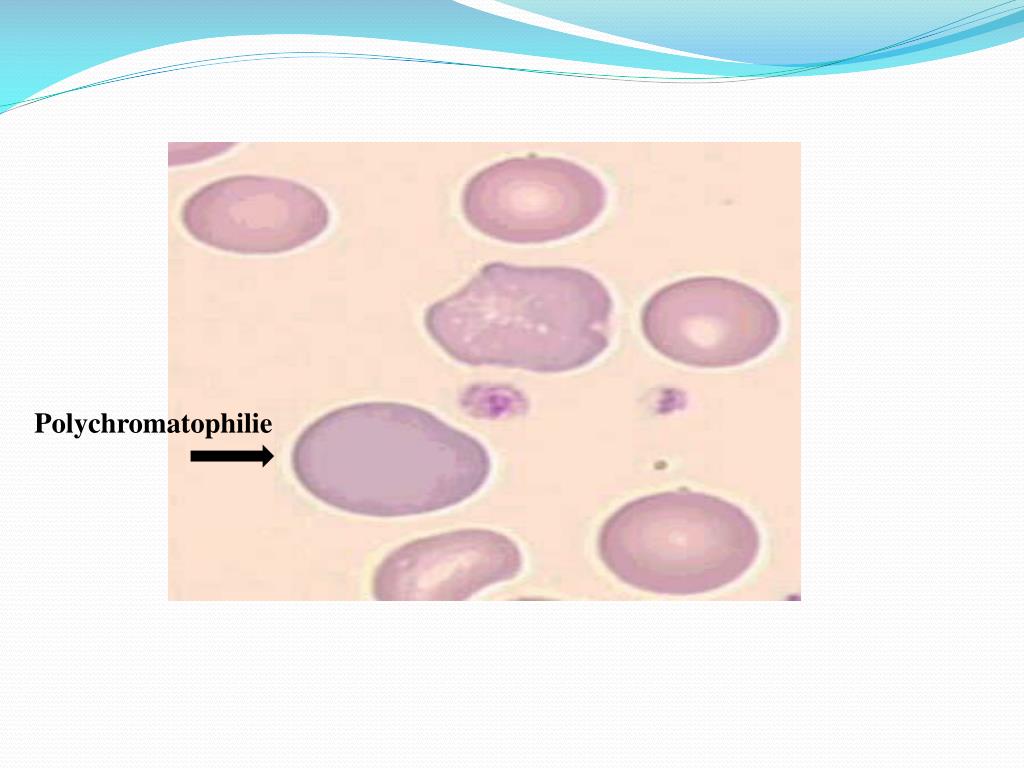 Polychromatophilie